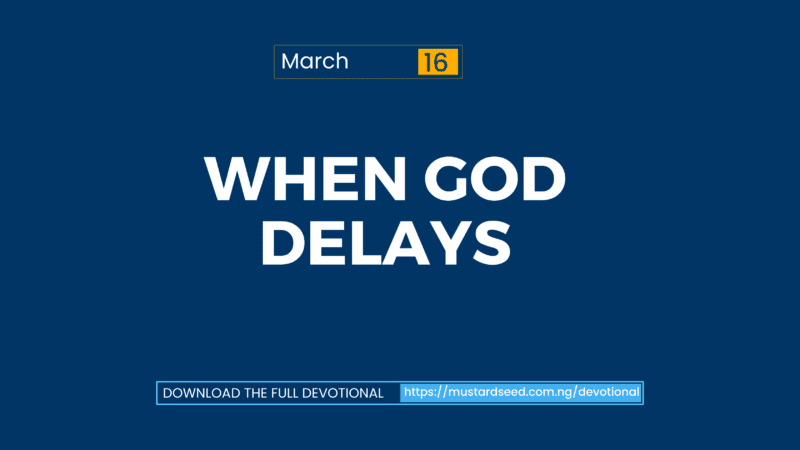 March 16

WHEN GOD DELAYS

DOWNLOAD THE FULL DEVOTIONAL https://mustardseed.com.ng/devotional